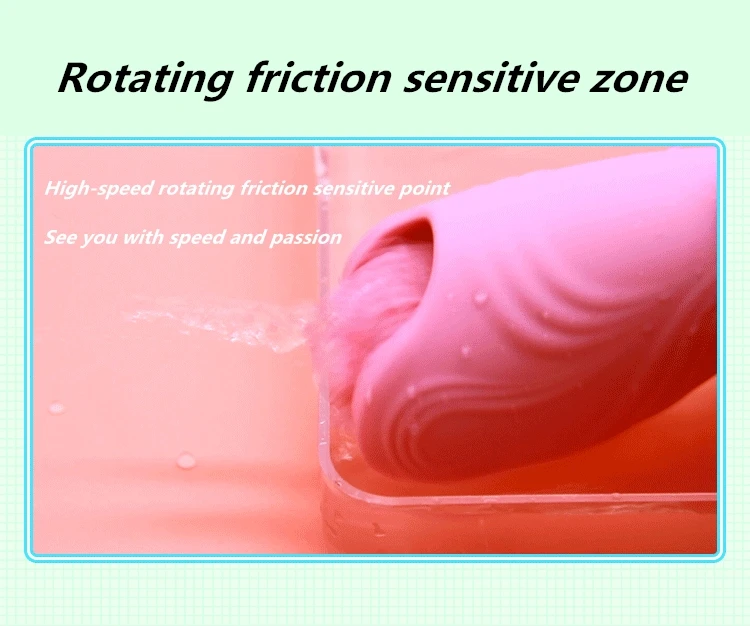 Rotating friction sensitive zone

High-speed rotating friction sensitive point

See you with speed and passion